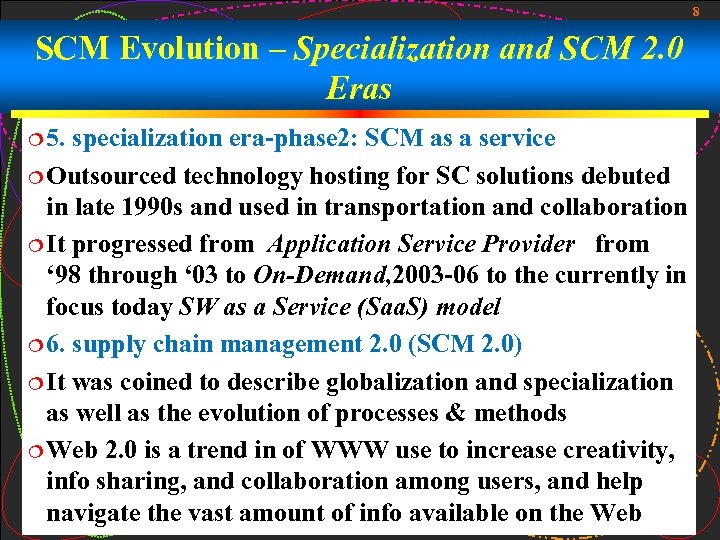 8

SCM Evolution – Specialization and SCM 2.0 Eras

5. specialization era-phase2: SCM as a service

Outsourced technology hosting for SC solutions debuted in late 1990s and used in transportation and collaboration

It progressed from Application Service Provider from ‘98 through ‘03 to On-Demand,2003-06 to the currently in focus today SW as a Service (SaaS) model

6. supply chain management 2.0 (SCM 2.0)

It was coined to describe globalization and specialization as well as the evolution of processes & methods

Web 2.0 is a trend in of WWW use to increase creativity, info sharing, and collaboration among users, and help navigate the vast amount of info available on the Web